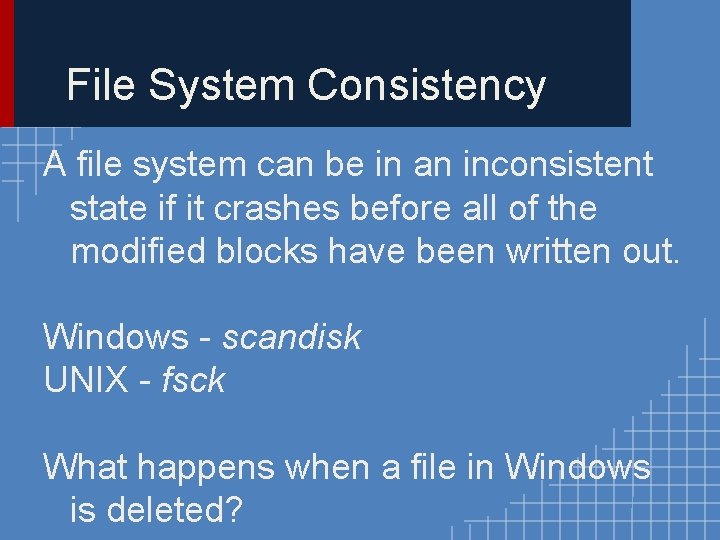 File System Consistency

A file system can be in an inconsistent state if it crashes before all of the modified blocks have been written out.

Windows - scandisk
UNIX - fsck

What happens when a file in Windows is deleted?